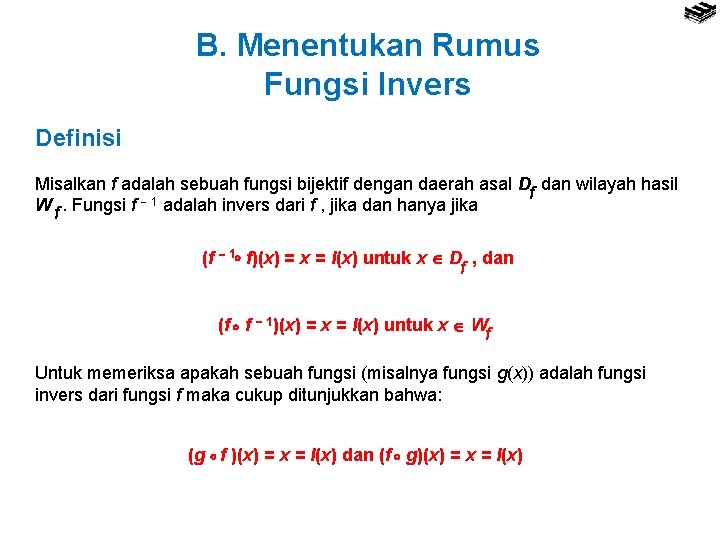 B. Menentukan Rumus Fungsi Invers

Definisi

Misalkan $f$ adalah sebuah fungsi bijektif dengan daerah asal $D_f$ dan wilayah hasil $W_f$. Fungsi $f^{-1}$ adalah invers dari $f$ , jika dan hanya jika

$(f^{-1} \circ f)(x) = x = I(x)$ untuk $x \in D_f$ , dan

$(f \circ f^{-1})(x) = x = I(x)$ untuk $x \in W_f$

Untuk memeriksa apakah sebuah fungsi (misalnya fungsi $g(x)$) adalah fungsi invers dari fungsi $f$ maka cukup ditunjukkan bahwa:

$(g \circ f)(x) = x = I(x)$ dan $(f \circ g)(x) = x = I(x)$